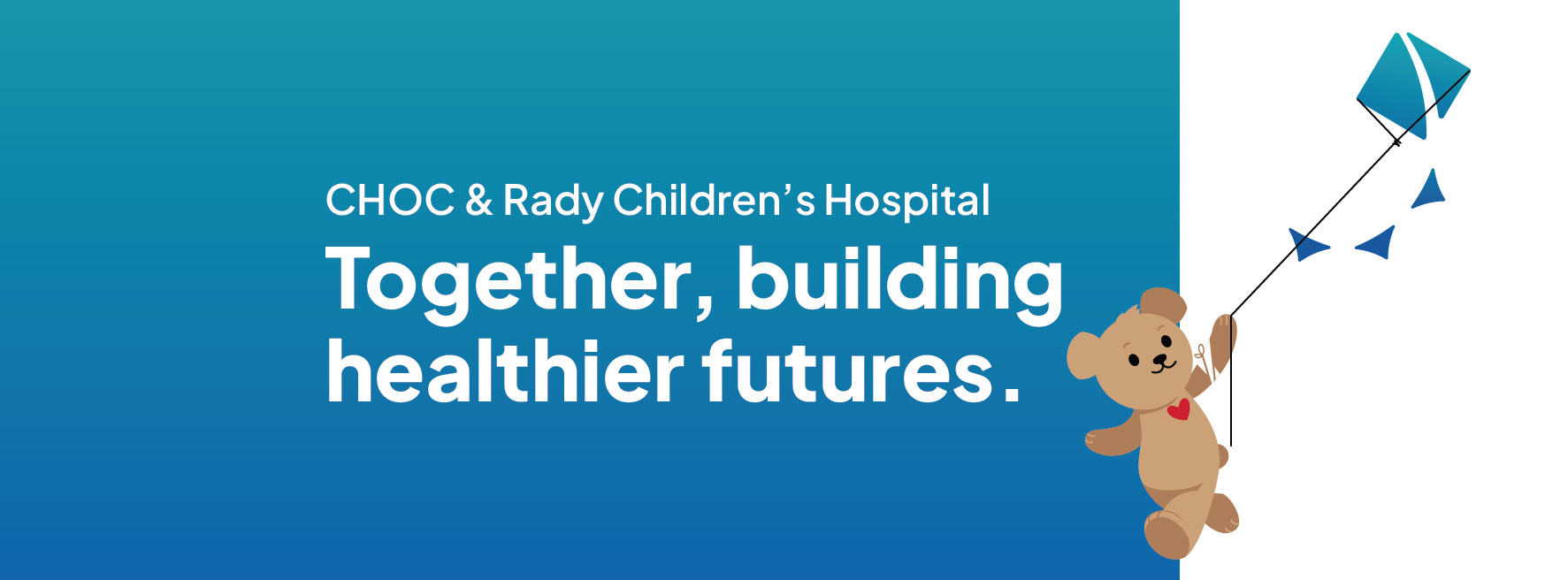 CHOC & Rady Children's Hospital

Together, building healthier futures.